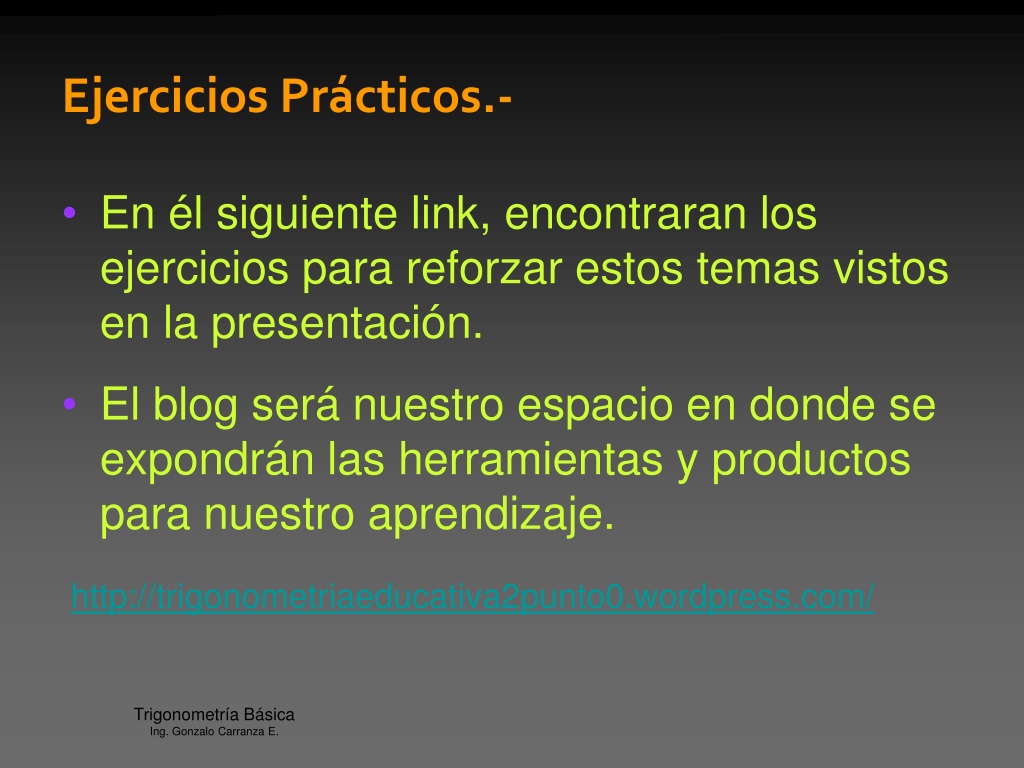 Ejercicios Prácticos.-

• En él siguiente link, encontraran los ejercicios para reforzar estos temas vistos en la presentación.

• El blog será nuestro espacio en donde se expondrán las herramientas y productos para nuestro aprendizaje.

http://trigonometriaeducativa2punto0.wordpress.com/

Trigonometría Básica
Ing. Gonzalo Carranza E.